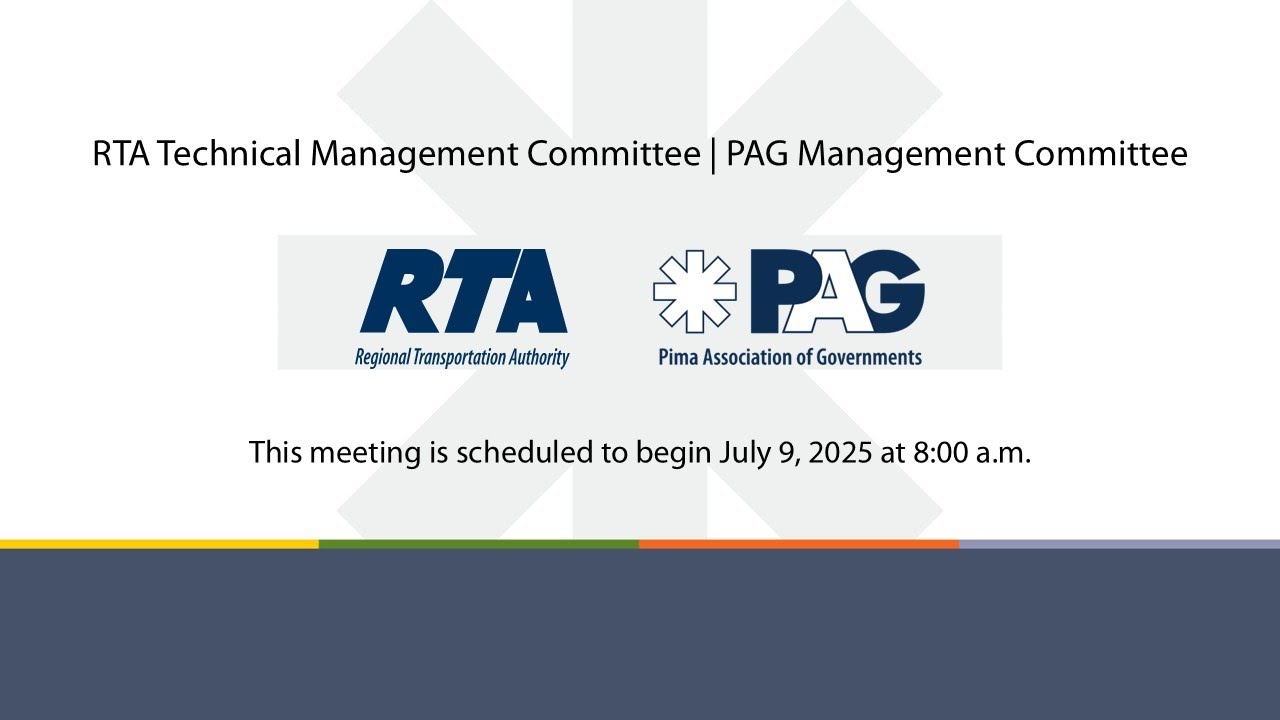 RTA Technical Management Committee | PAG Management Committee

RTA
Regional Transportation Authority

PAG
Pima Association of Governments

This meeting is scheduled to begin July 9, 2025 at 8:00 a.m.